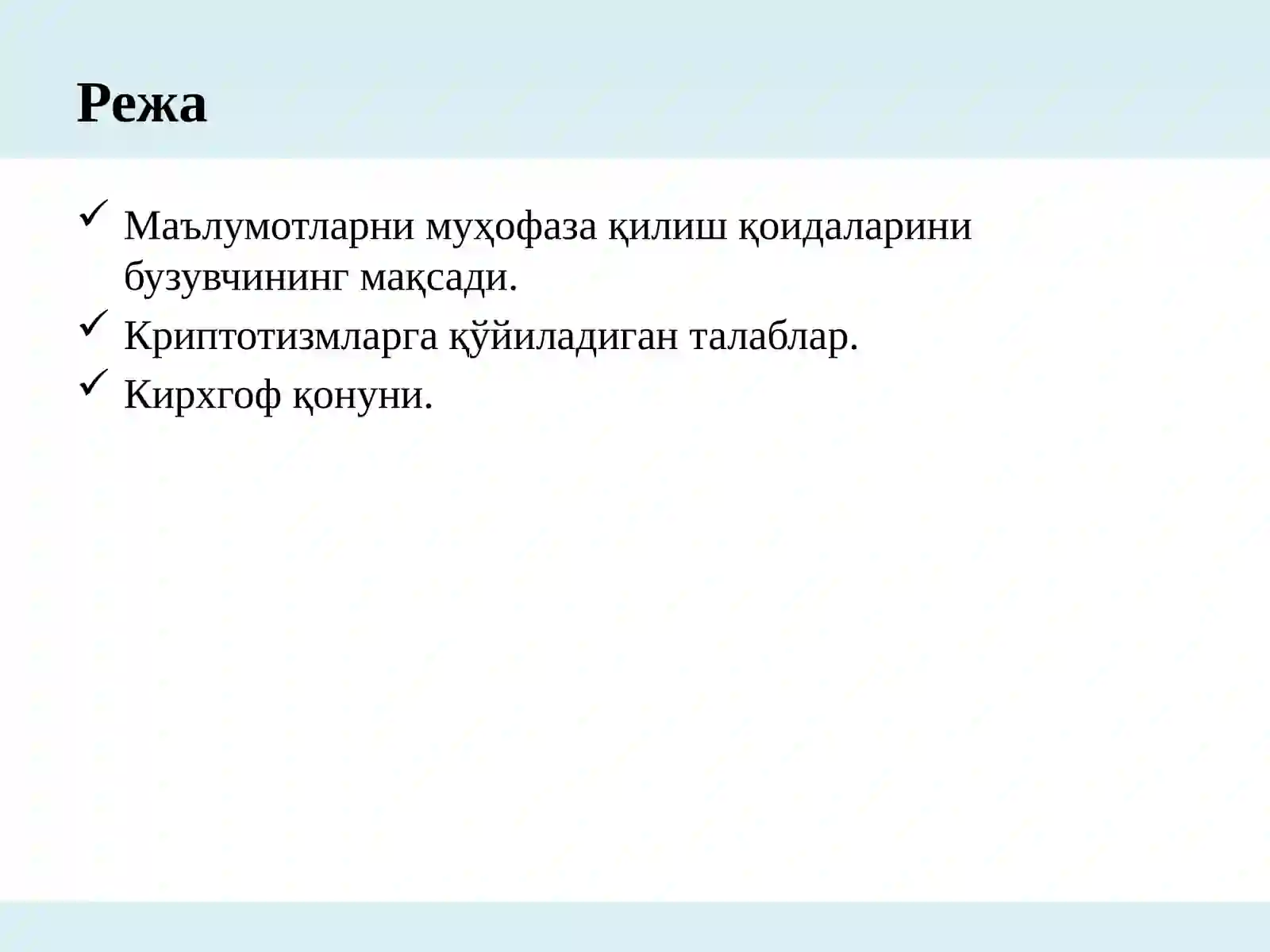 Режа

✓ Маълумотларни муҳофаза қилиш қоидаларини бузувчининг мақсади.
✓ Криптотизмларга қўйиладиган талаблар.
✓ Кирхгоф қонуни.